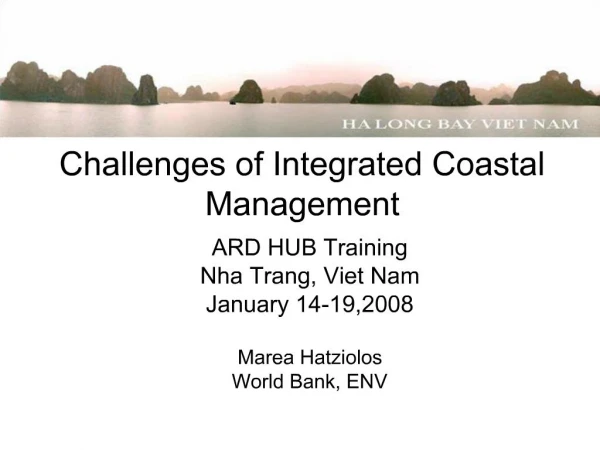 HA LONG BAY VIET NAM

Challenges of Integrated Coastal Management

ARD HUB Training
Nha Trang, Viet Nam
January 14-19,2008

Marea Hatziolos
World Bank, ENV